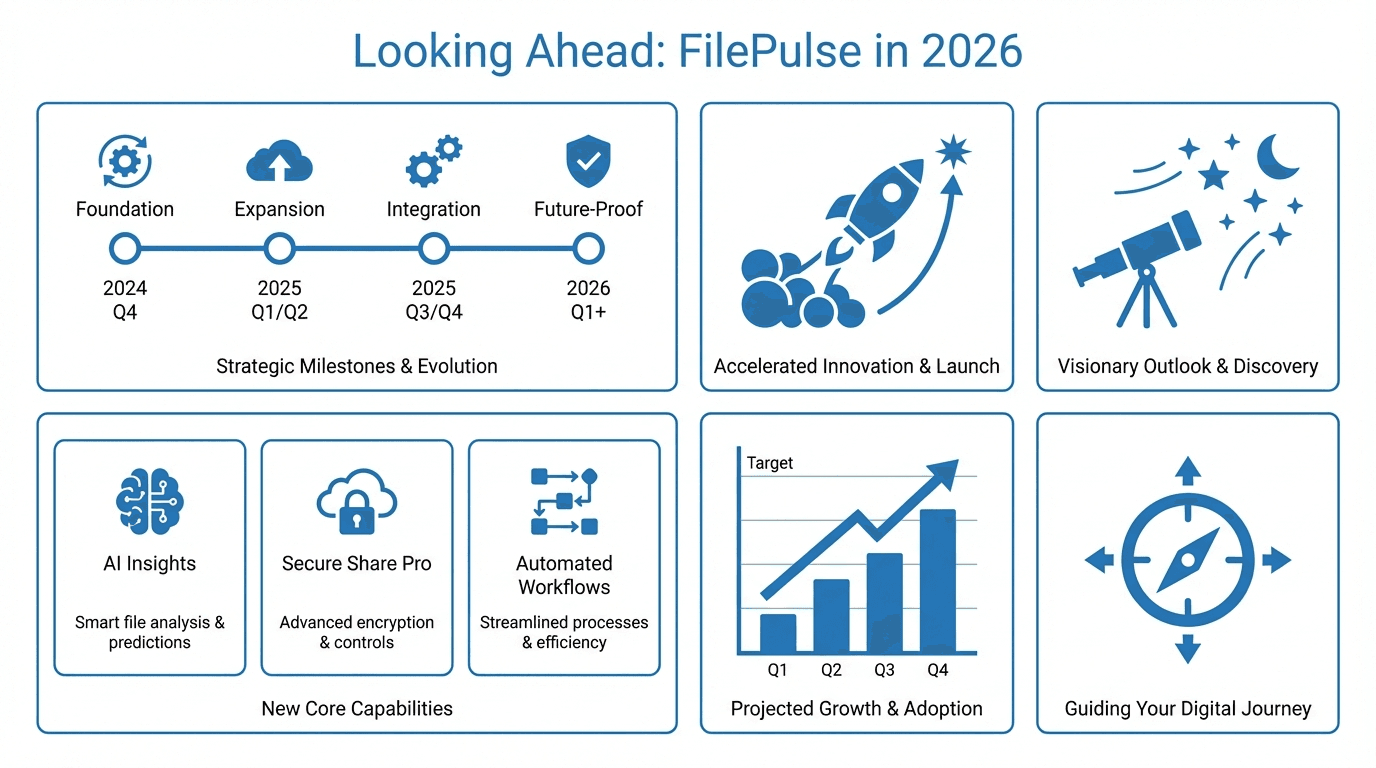 Looking Ahead: FilePulse in 2026

Foundation
2024
Q4

Expansion
2025
Q1/Q2

Integration
2025
Q3/Q4

Future-Proof
2026
Q1+

Strategic Milestones & Evolution

Accelerated Innovation & Launch

Visionary Outlook & Discovery

AI Insights
Smart file analysis & predictions

Secure Share Pro
Advanced encryption & controls

Automated Workflows
Streamlined processes & efficiency

New Core Capabilities

Target
Q1 Q2 Q3 Q4

Projected Growth & Adoption

Guiding Your Digital Journey